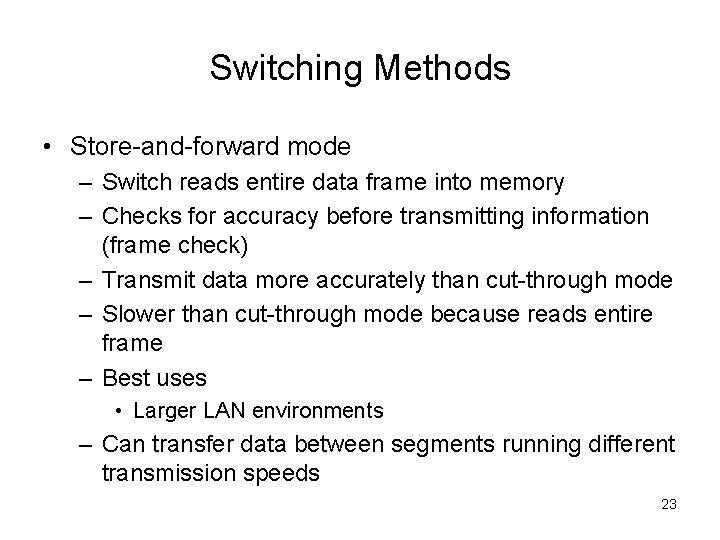 Switching Methods

• Store-and-forward mode
– Switch reads entire data frame into memory
– Checks for accuracy before transmitting information (frame check)
– Transmit data more accurately than cut-through mode
– Slower than cut-through mode because reads entire frame
– Best uses
• Larger LAN environments
– Can transfer data between segments running different transmission speeds

23